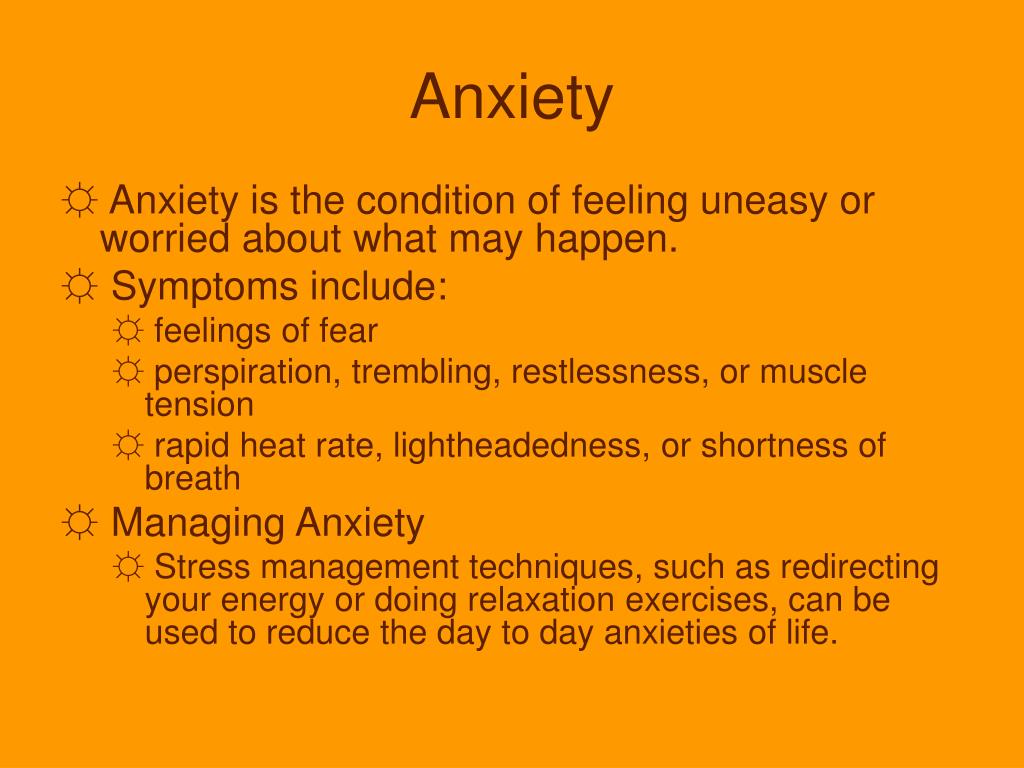 Anxiety

☼ Anxiety is the condition of feeling uneasy or worried about what may happen.

☼ Symptoms include:

☼ feelings of fear

☼ perspiration, trembling, restlessness, or muscle tension

☼ rapid heat rate, lightheadedness, or shortness of breath

☼ Managing Anxiety

☼ Stress management techniques, such as redirecting your energy or doing relaxation exercises, can be used to reduce the day to day anxieties of life.